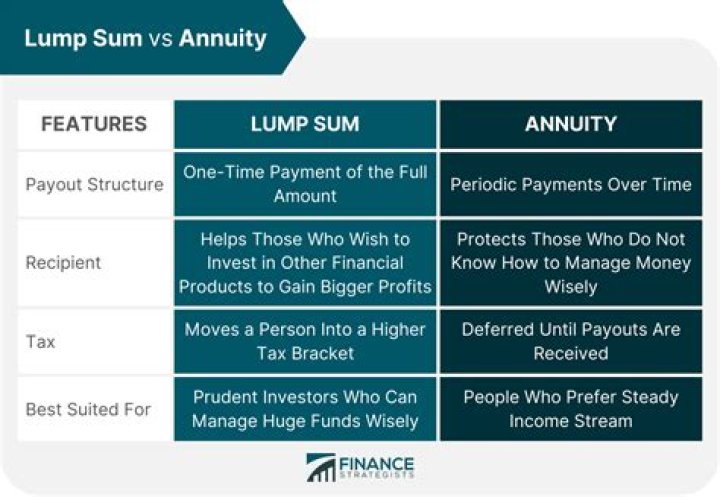 Lump Sum vs Annuity

| FEATURES | LUMP SUM | ANNUITY |
|---|---|---|
| Payout Structure | One-Time Payment of the Full Amount | Periodic Payments Over Time |
| Recipient | Helps Those Who Wish to Invest in Other Financial Products to Gain Bigger Profits | Protects Those Who Do Not Know How to Manage Money Wisely |
| Tax | Moves a Person Into a Higher Tax Bracket | Deferred Until Payouts Are Received |
| Best Suited For | Prudent Investors Who Can Manage Huge Funds Wisely | People Who Prefer Steady Income Stream |

FINANCE STRATEGISTS